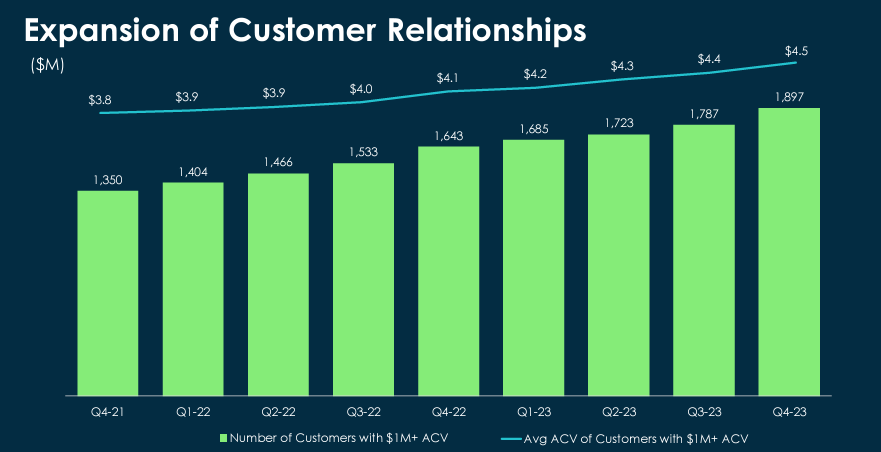 Expansion of Customer Relationships

($M)

$3.8 $3.9 $3.9 $4.0 $4.1 $4.2 $4.3 $4.4 $4.5

1,350 1,404 1,466 1,533 1,643 1,685 1,723 1,787 1,897

Q4-21 Q1-22 Q2-22 Q3-22 Q4-22 Q1-23 Q2-23 Q3-23 Q4-23

Number of Customers with $1M+ ACV

Avg ACV of Customers with $1M+ ACV